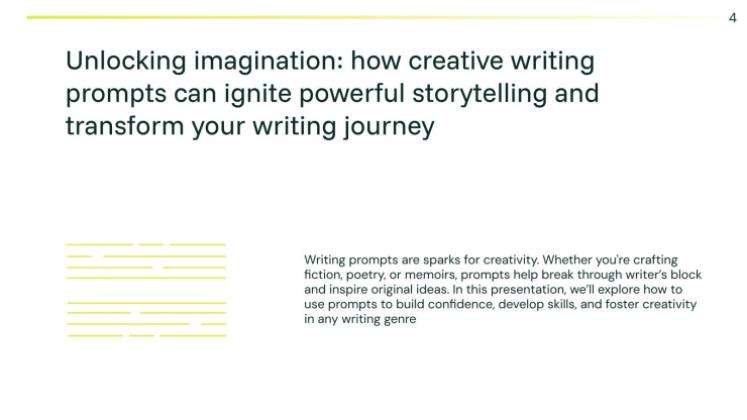 4

Unlocking imagination: how creative writing prompts can ignite powerful storytelling and transform your writing journey

Writing prompts are sparks for creativity. Whether you're crafting fiction, poetry, or memoirs, prompts help break through writer's block and inspire original ideas. In this presentation, we'll explore how to use prompts to build confidence, develop skills, and foster creativity in any writing genre